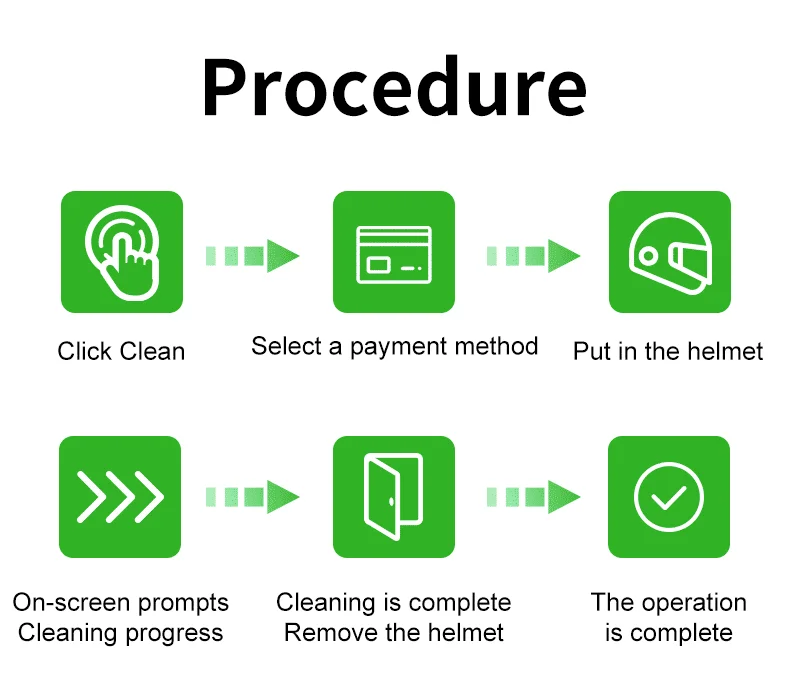 Procedure

Click Clean

Select a payment method

Put in the helmet

On-screen prompts
Cleaning progress

Cleaning is complete
Remove the helmet

The operation
is complete